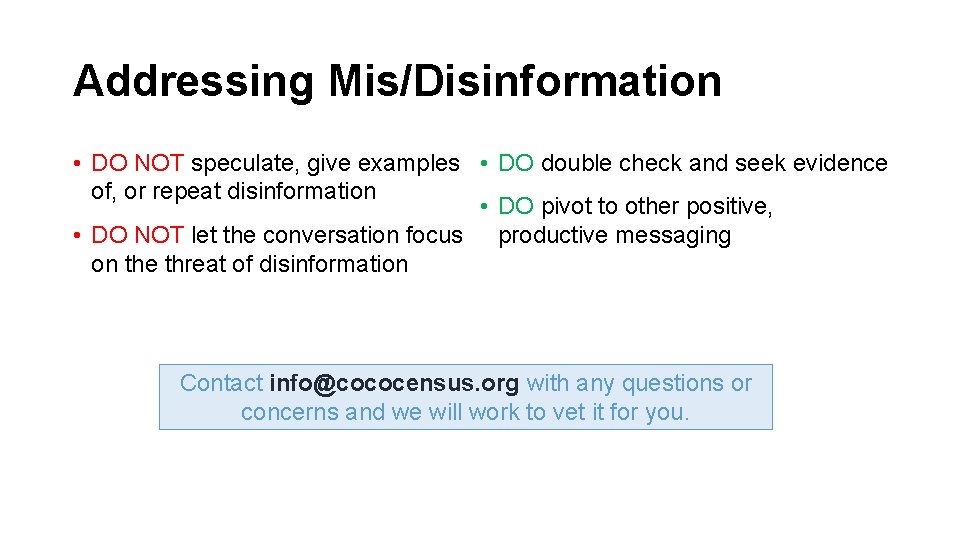 Addressing Mis/Disinformation

• DO NOT speculate, give examples of, or repeat disinformation

• DO NOT let the conversation focus on the threat of disinformation

• DO double check and seek evidence

• DO pivot to other positive, productive messaging

Contact info@cococensus.org with any questions or concerns and we will work to vet it for you.